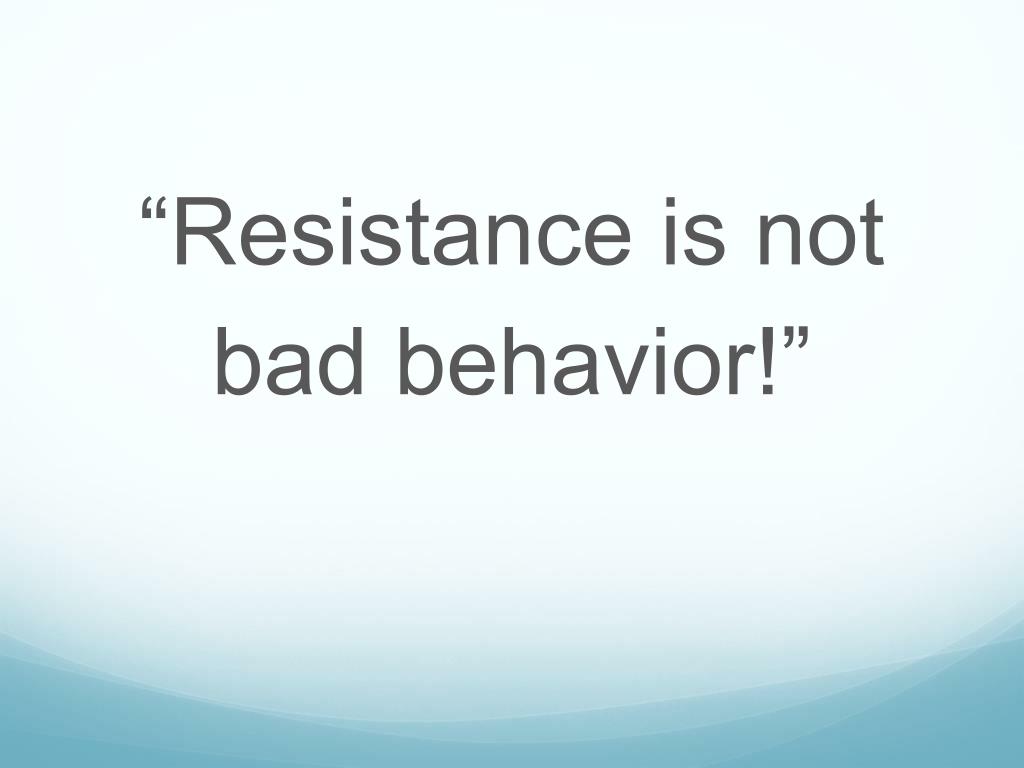 “Resistance is not bad behavior!”